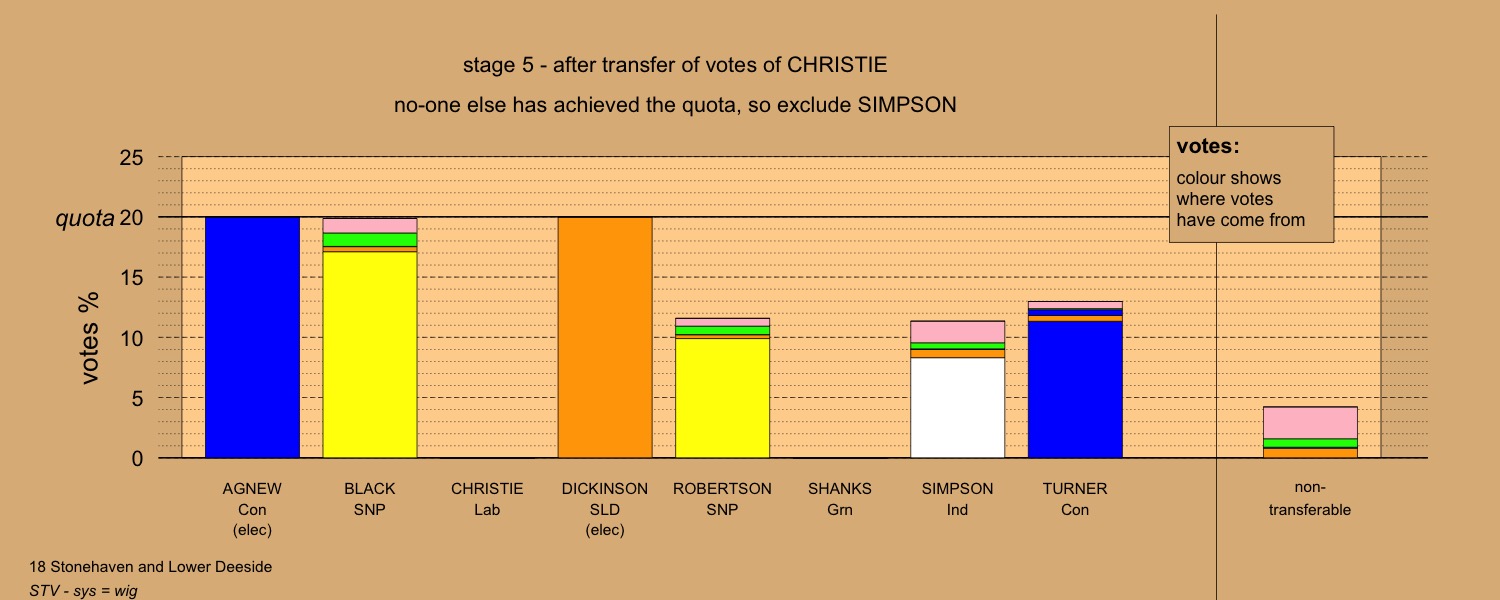 stage 5 - after transfer of votes of CHRISTIE

no-one else has achieved the quota, so exclude SIMPSON

votes:
colour shows where votes have come from

25
quota 20
15
10
5
0

votes %

AGNEW
Con
(elec)

BLACK
SNP

CHRISTIE
Lab

DICKINSON
SLD
(elec)

ROBERTSON
SNP

SHANKS
Grn

SIMPSON
Ind

TURNER
Con

non-transferable

18 Stonehaven and Lower Deeside
STV - sys = wig